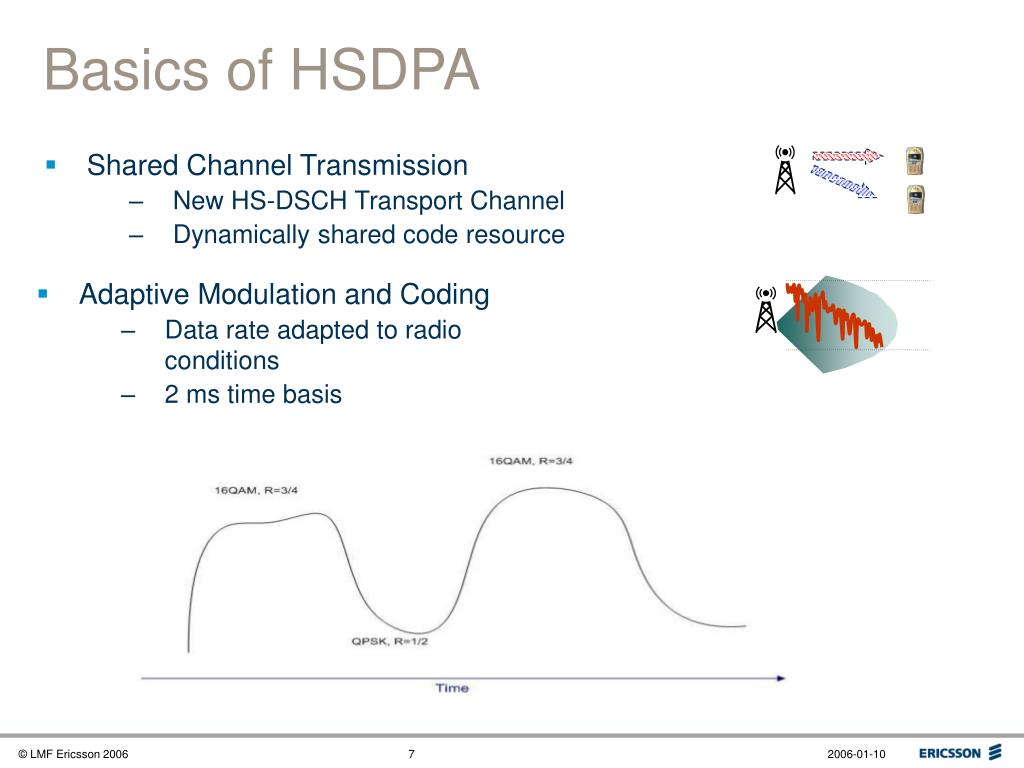 Basics of HSDPA

▪ Shared Channel Transmission
– New HS-DSCH Transport Channel
– Dynamically shared code resource

▪ Adaptive Modulation and Coding
– Data rate adapted to radio conditions
– 2 ms time basis

16QAM, R=3/4

16QAM, R=3/4

QPSK, R=1/2

Time

© LMF Ericsson 2006 7 2006-01-10 ERICSSON